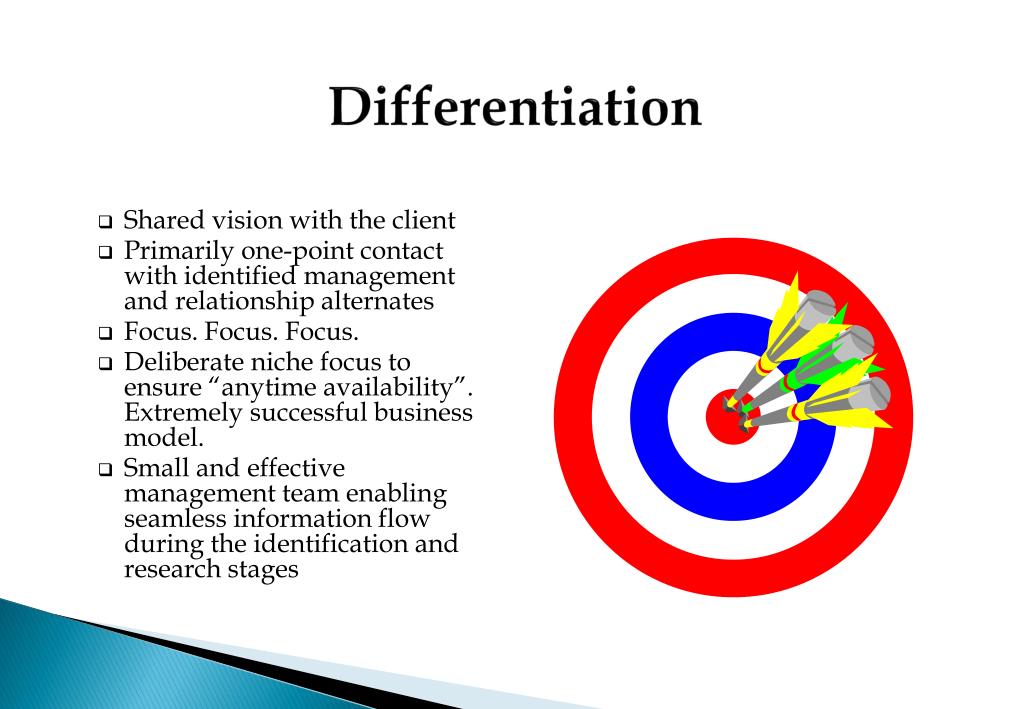 Differentiation

❑ Shared vision with the client
❑ Primarily one-point contact with identified management and relationship alternates
❑ Focus. Focus. Focus.
❑ Deliberate niche focus to ensure “anytime availability”. Extremely successful business model.
❑ Small and effective management team enabling seamless information flow during the identification and research stages